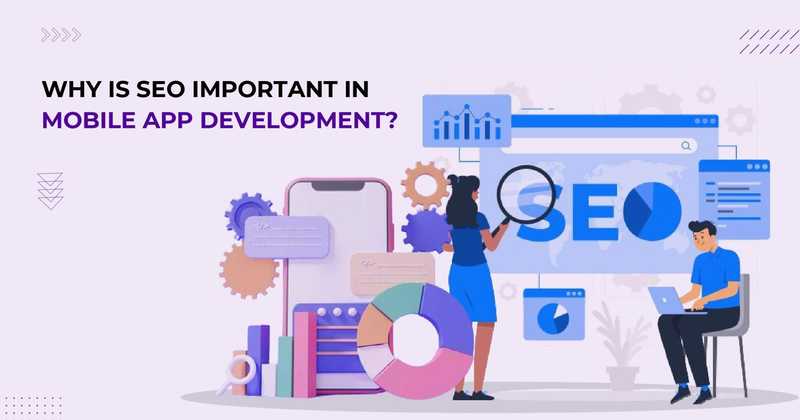 WHY IS SEO IMPORTANT IN MOBILE APP DEVELOPMENT?

SEO